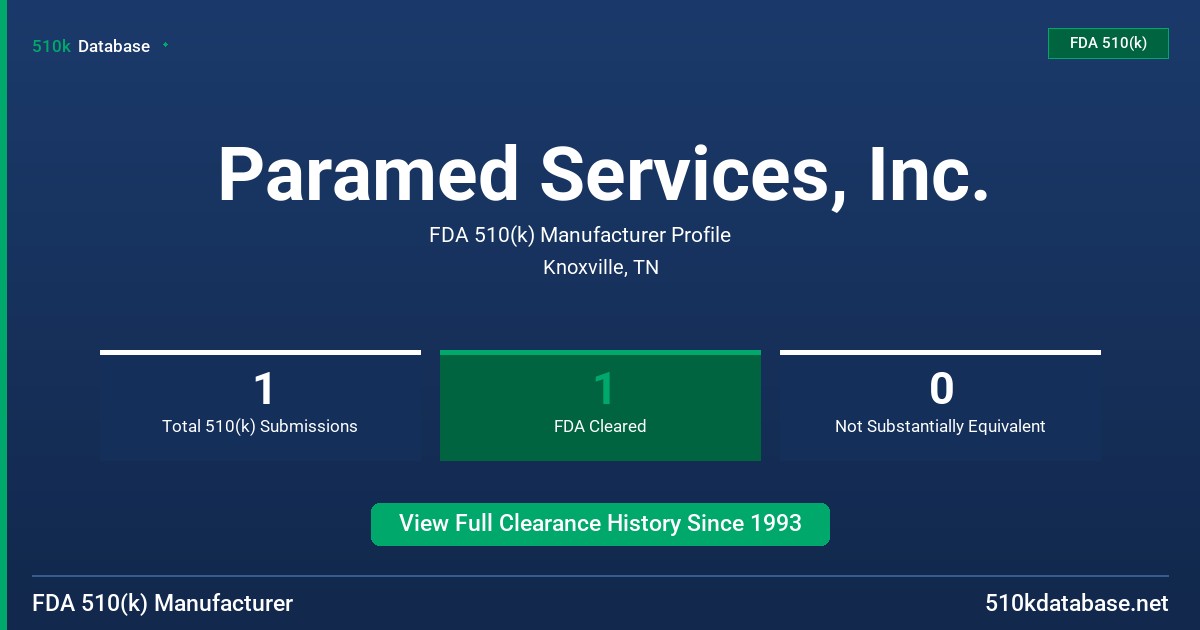 510k Database

FDA 510(k)

Paramed Services, Inc.

FDA 510(k) Manufacturer Profile
Knoxville, TN

1
Total 510(k) Submissions

1
FDA Cleared

0
Not Substantially Equivalent

View Full Clearance History Since 1993

FDA 510(k) Manufacturer

510kdatabase.net